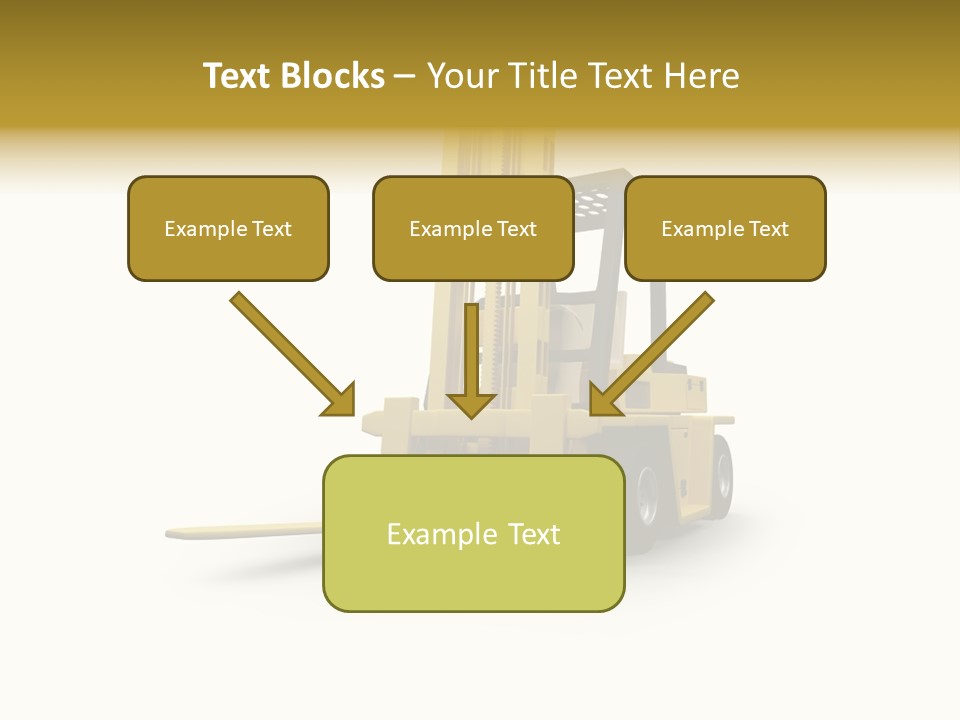 Text Blocks – Your Title Text Here

Example Text

Example Text

Example Text

Example Text